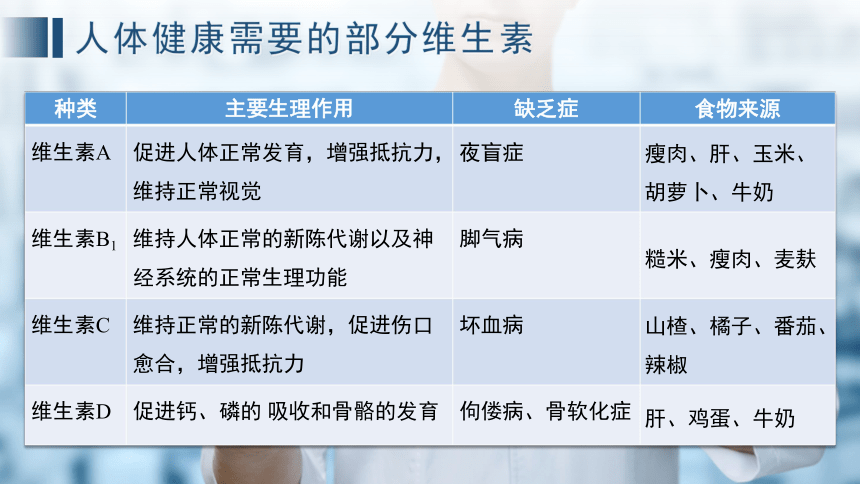 人体健康需要的部分维生素

| 种类 | 主要生理作用 | 缺乏症 | 食物来源 |
|---|---|---|---|
| 维生素A | 促进人体正常发育，增强抵抗力，维持正常视觉 | 夜盲症 | 瘦肉、肝、玉米、胡萝卜、牛奶 |
| 维生素$B_1$ | 维持人体正常的新陈代谢以及神经系统的正常生理功能 | 脚气病 | 糙米、瘦肉、麦麸 |
| 维生素C | 维持正常的新陈代谢，促进伤口愈合，增强抵抗力 | 坏血病 | 山楂、橘子、番茄、辣椒 |
| 维生素D | 促进钙、磷的 吸收和骨骼的发育 | 佝偻病、骨软化症 | 肝、鸡蛋、牛奶 |